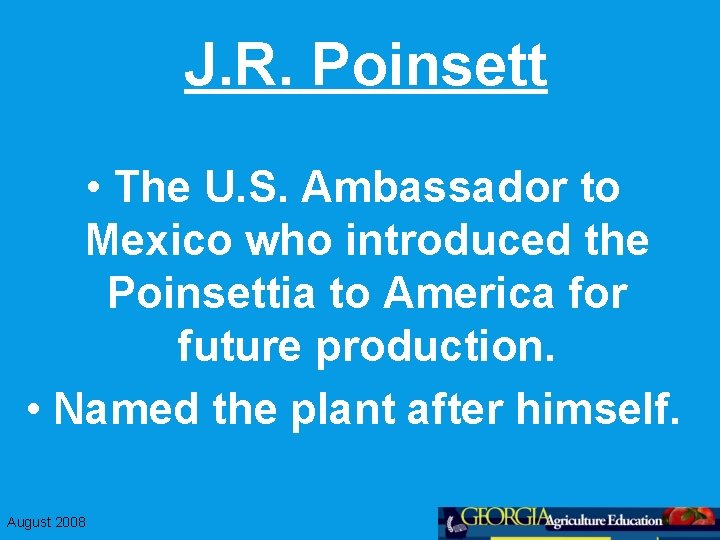 J.R. Poinsett

• The U.S. Ambassador to Mexico who introduced the Poinsettia to America for future production.

• Named the plant after himself.

August 2008

GEORGIA Agriculture Education